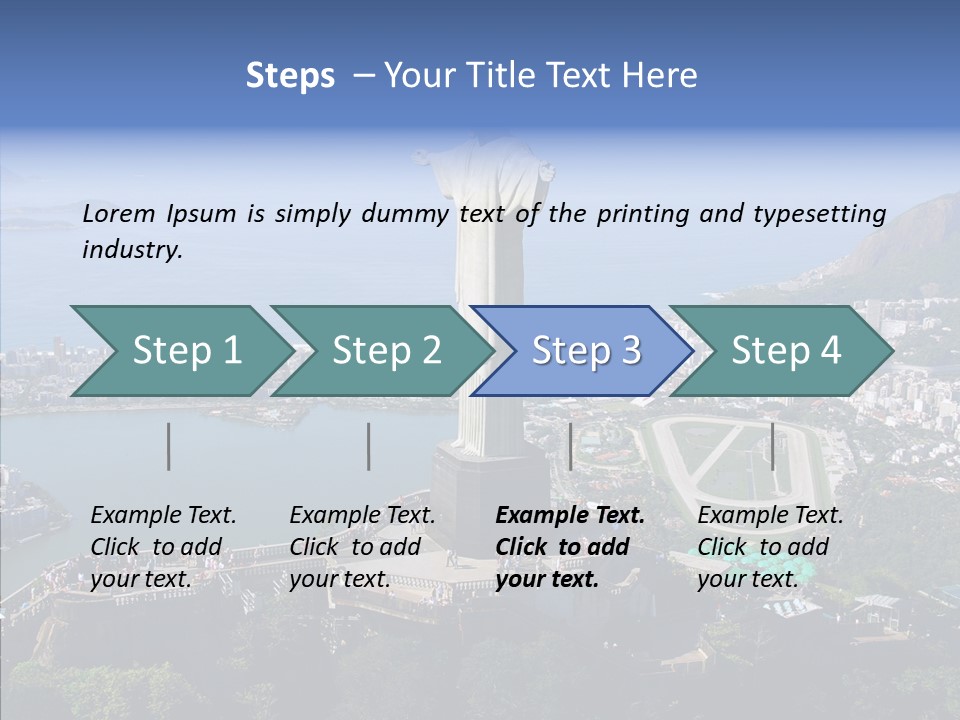 Steps – Your Title Text Here

Lorem Ipsum is simply dummy text of the printing and typesetting industry.

Step 1

Step 2

Step 3

Step 4

Example Text. Click to add your text.

Example Text. Click to add your text.

Example Text. Click to add your text.

Example Text. Click to add your text.